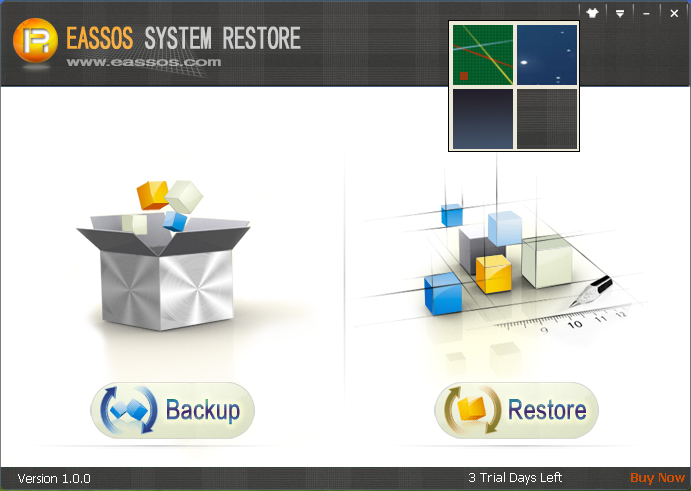 EASSOS SYSTEM RESTORE
www.eassos.com

9 10 11 12

Backup

Restore

Version 1.0.0

3 Trial Days Left

Buy Now